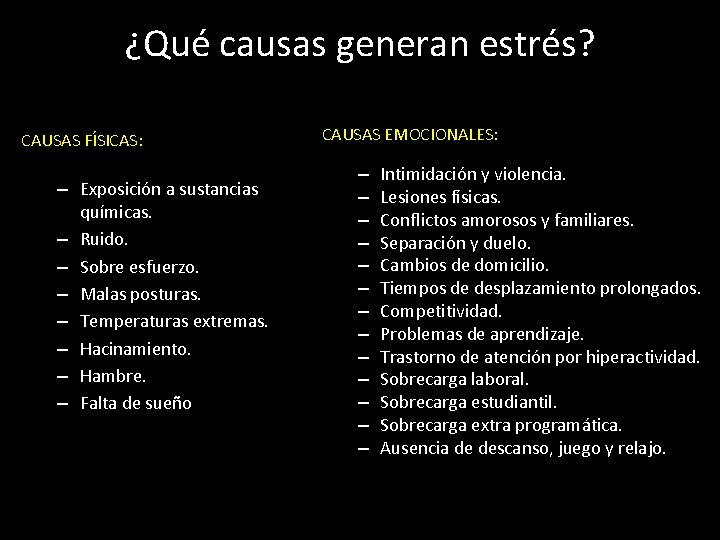 ¿Qué causas generan estrés?

CAUSAS FÍSICAS:

– Exposición a sustancias químicas.
– Ruido.
– Sobre esfuerzo.
– Malas posturas.
– Temperaturas extremas.
– Hacinamiento.
– Hambre.
– Falta de sueño

CAUSAS EMOCIONALES:

– Intimidación y violencia.
– Lesiones físicas.
– Conflictos amorosos y familiares.
– Separación y duelo.
– Cambios de domicilio.
– Tiempos de desplazamiento prolongados.
– Competitividad.
– Problemas de aprendizaje.
– Trastorno de atención por hiperactividad.
– Sobrecarga laboral.
– Sobrecarga estudiantil.
– Sobrecarga extra programática.
– Ausencia de descanso, juego y relajo.